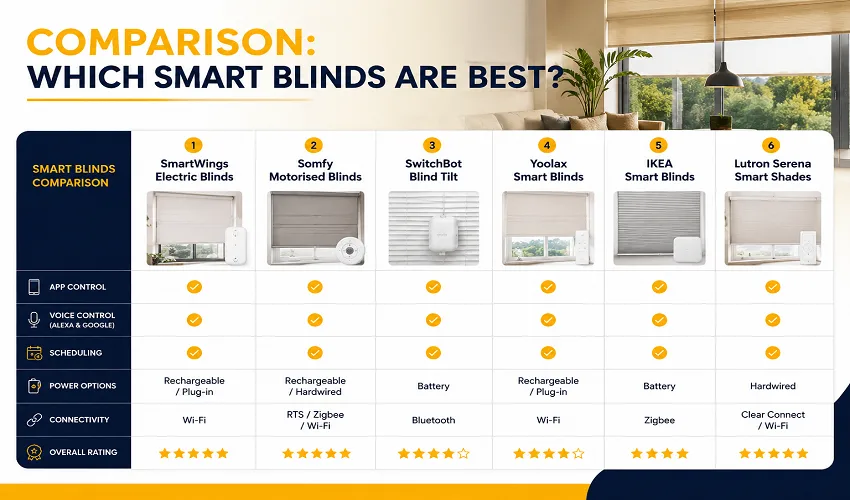 COMPARISON:
WHICH SMART BLINDS ARE BEST?

| SMART BLINDS COMPARISON | 1 SmartWings Electric Blinds | 2 Somfy Motorised Blinds | 3 SwitchBot Blind Tilt | 4 Yoolax Smart Blinds | 5 IKEA Smart Blinds | 6 Lutron Serena Smart Shades |
|---|---|---|---|---|---|---|
| APP CONTROL | ✓ | ✓ | ✓ | ✓ | ✓ | ✓ |
| VOICE CONTROL (ALEXA & GOOGLE) | ✓ | ✓ | ✓ | ✓ | ✓ | ✓ |
| SCHEDULING | ✓ | ✓ | ✓ | ✓ | ✓ | ✓ |
| POWER OPTIONS | Rechargeable / Plug-in | Rechargeable / Hardwired | Battery | Rechargeable / Plug-in | Battery | Hardwired |
| CONNECTIVITY | Wi-Fi | RTS / Zigbee / Wi-Fi | Bluetooth | Wi-Fi | Zigbee | Clear Connect / Wi-Fi |
| OVERALL RATING | ★★★★★ | ★★★★★ | ★★★★☆ | ★★★★☆ | ★★★★ | ★★★★★ |